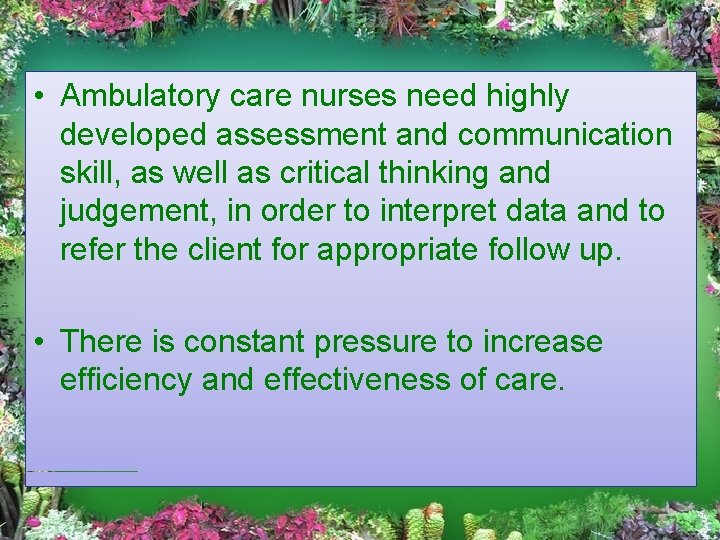 • Ambulatory care nurses need highly developed assessment and communication skill, as well as critical thinking and judgement, in order to interpret data and to refer the client for appropriate follow up.

• There is constant pressure to increase efficiency and effectiveness of care.